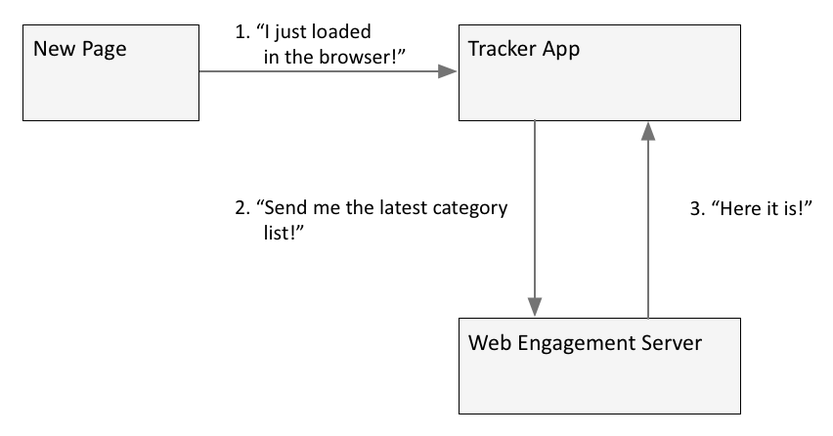 New Page

1. “I just loaded in the browser!”

Tracker App

2. “Send me the latest category list!”

3. “Here it is!”

Web Engagement Server